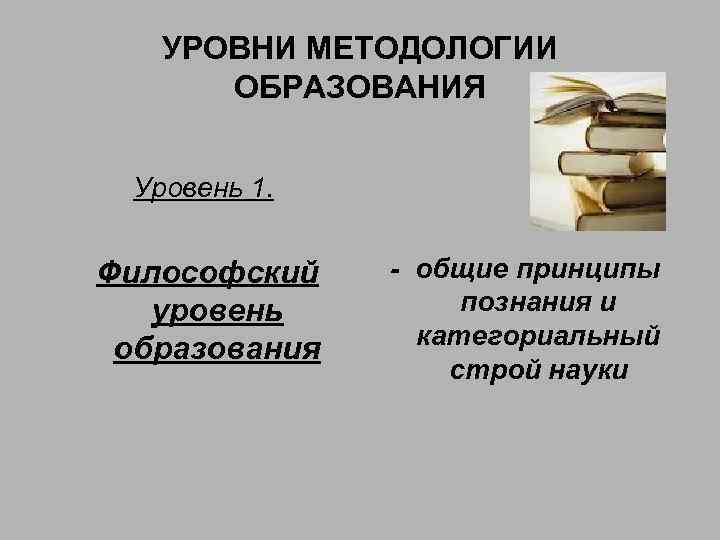 УРОВНИ МЕТОДОЛОГИИ ОБРАЗОВАНИЯ

Уровень 1.

Философский уровень образования

- общие принципы познания и категориальный строй науки